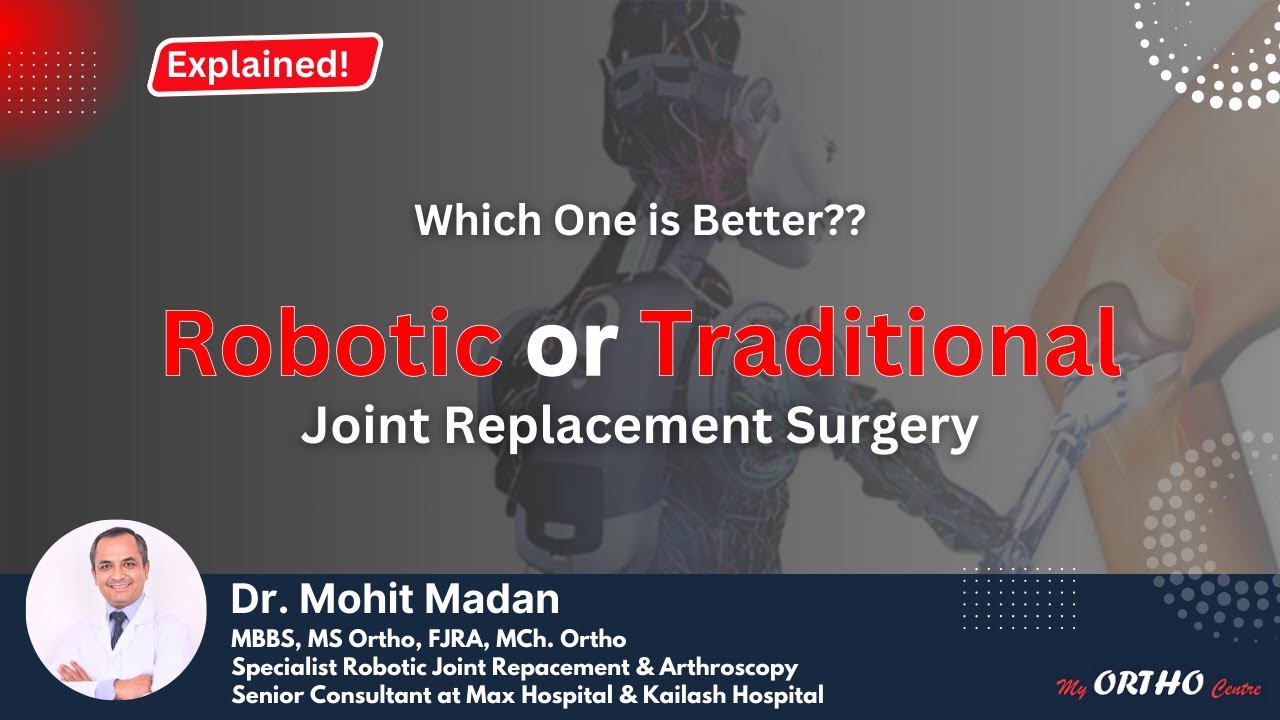 Explained!

Which One is Better??

Robotic or Traditional
Joint Replacement Surgery

Dr. Mohit Madan
MBBS, MS Ortho, FJRA, MCh. Ortho
Specialist Robotic Joint Repacement & Arthroscopy
Senior Consultant at Max Hospital & Kailash Hospital

My ORTHO Centre